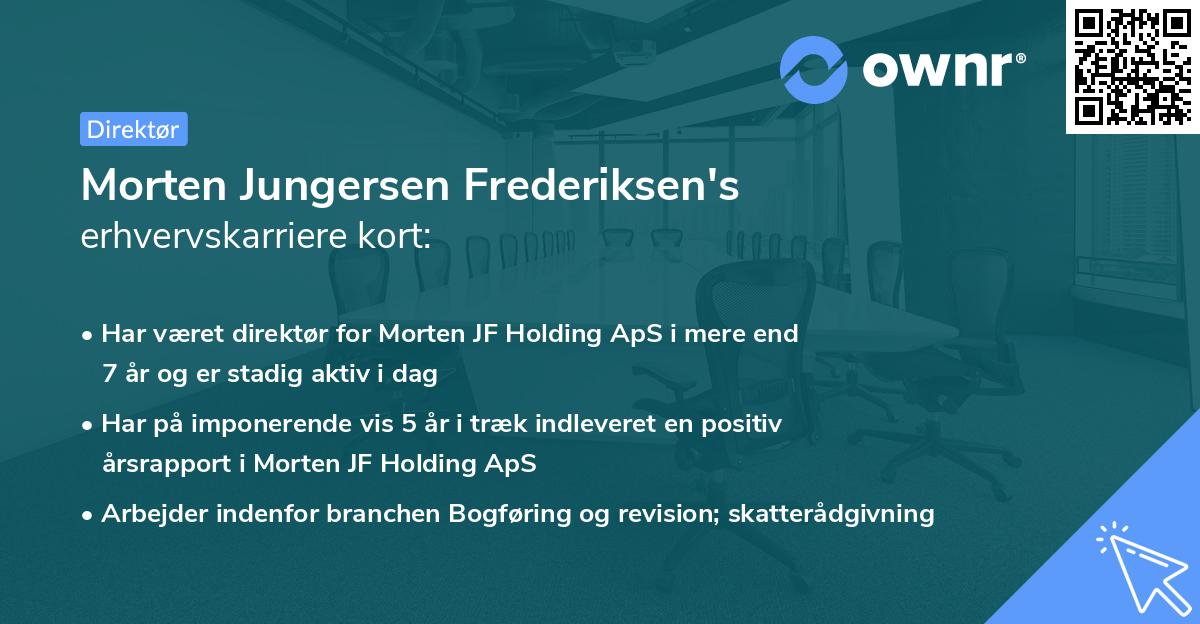 ownr®

Direktør

Morten Jungersen Frederiksen's
erhvervskarriere kort:

• Har været direktør for Morten JF Holding ApS i mere end 7 år og er stadig aktiv i dag

• Har på imponerende vis 5 år i træk indleveret en positiv årsrapport i Morten JF Holding ApS

• Arbejder indenfor branchen Bogføring og revision; skatterådgivning